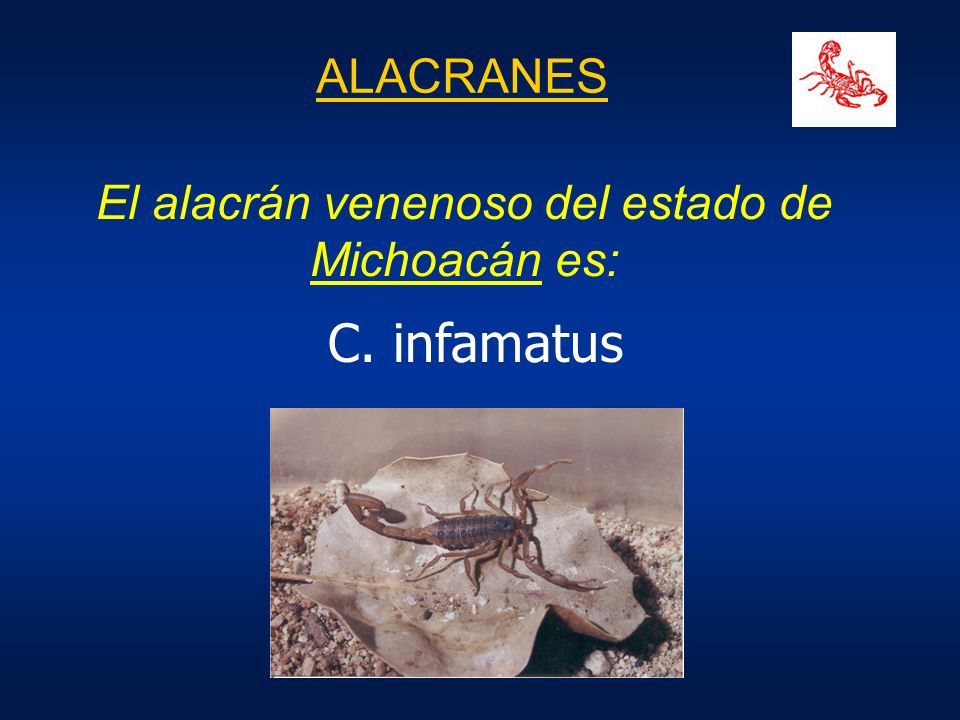 ALACRANES

El alacrán venenoso del estado de Michoacán es:

C. infamatus